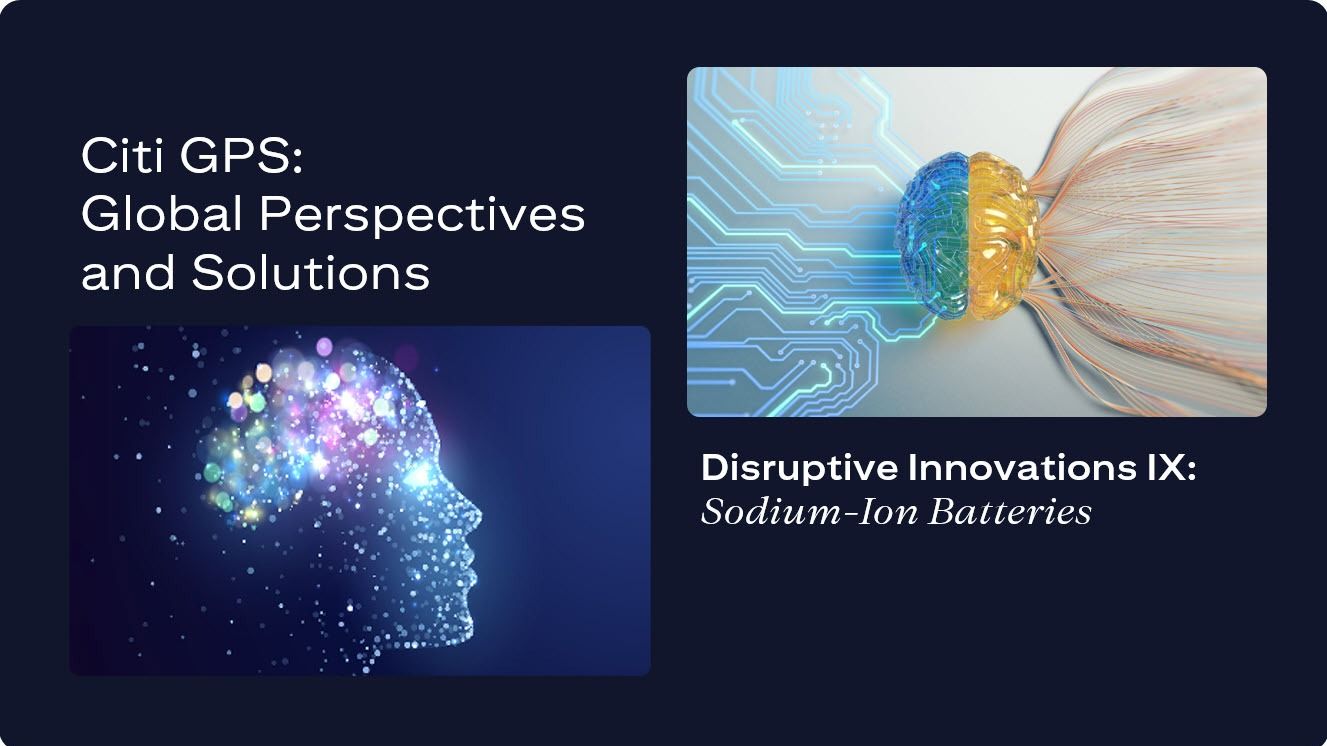 Citi GPS:
Global Perspectives and Solutions

Disruptive Innovations IX:
Sodium-Ion Batteries